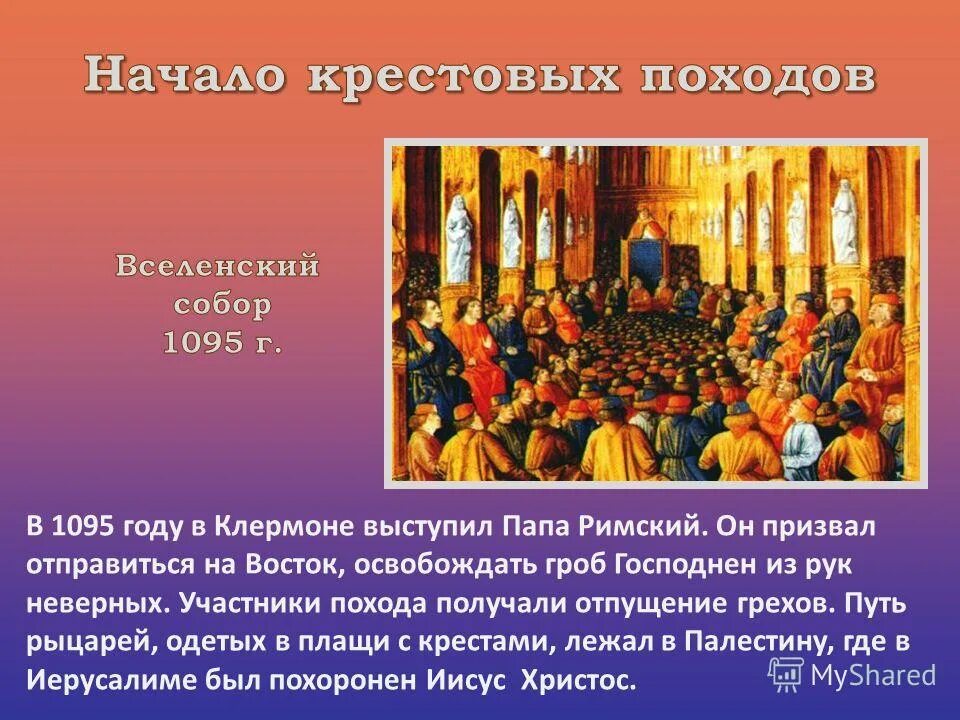 Начало крестовых походов

Вселенский собор 1095 г.

В 1095 году в Клермоне выступил Папа Римский. Он призвал отправиться на Восток, освобождать гроб Господнен из рук неверных. Участники похода получали отпущение грехов. Путь рыцарей, одетых в плащи с крестами, лежал в Палестину, где в Иерусалиме был похоронен Иисус Христос.

MyShared